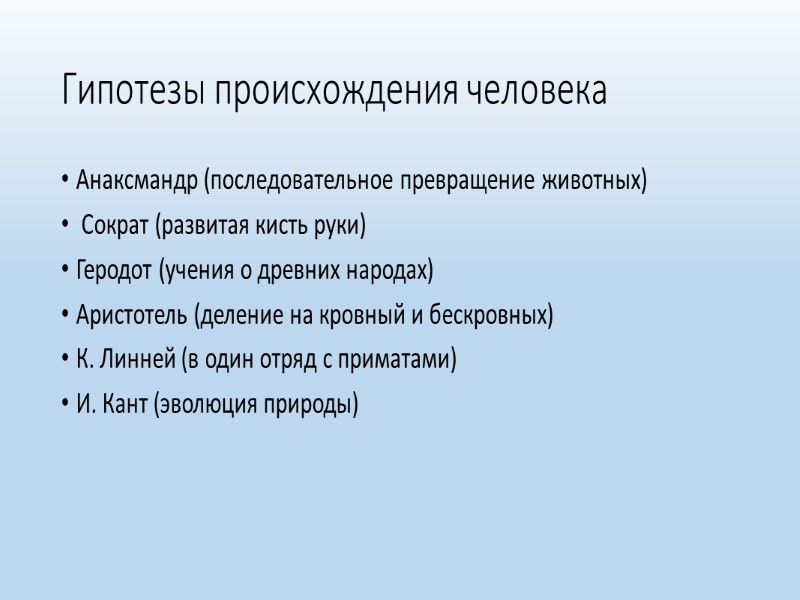 Гипотезы происхождения человека

• Анаксмандр (последовательное превращение животных)
• Сократ (развитая кисть руки)
• Геродот (учения о древних народах)
• Аристотель (деление на кровный и бескровных)
• К. Линней (в один отряд с приматами)
• И. Кант (эволюция природы)